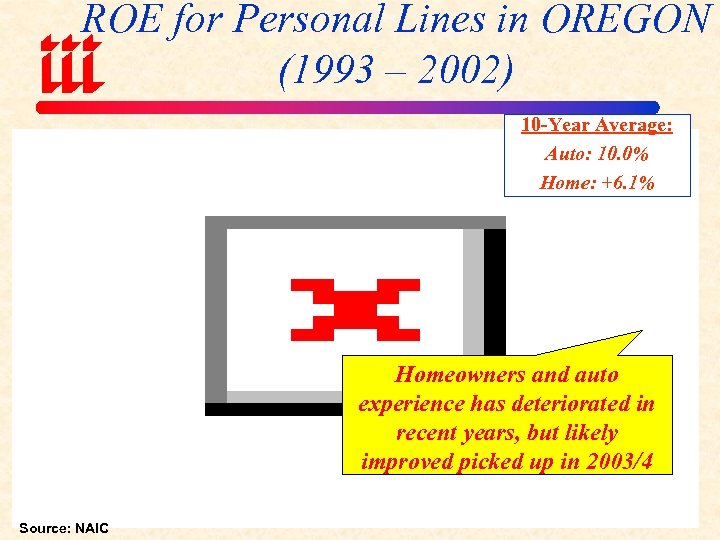 iii

ROE for Personal Lines in OREGON (1993 – 2002)

10-Year Average:
Auto: 10.0%
Home: +6.1%

Homeowners and auto experience has deteriorated in recent years, but likely improved picked up in 2003/4

Source: NAIC